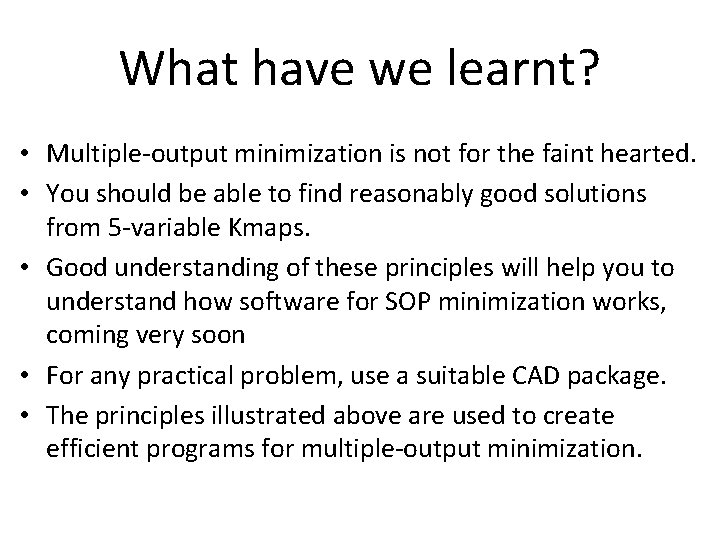 What have we learnt?

• Multiple-output minimization is not for the faint hearted.
• You should be able to find reasonably good solutions from 5-variable Kmaps.
• Good understanding of these principles will help you to understand how software for SOP minimization works, coming very soon
• For any practical problem, use a suitable CAD package.
• The principles illustrated above are used to create efficient programs for multiple-output minimization.